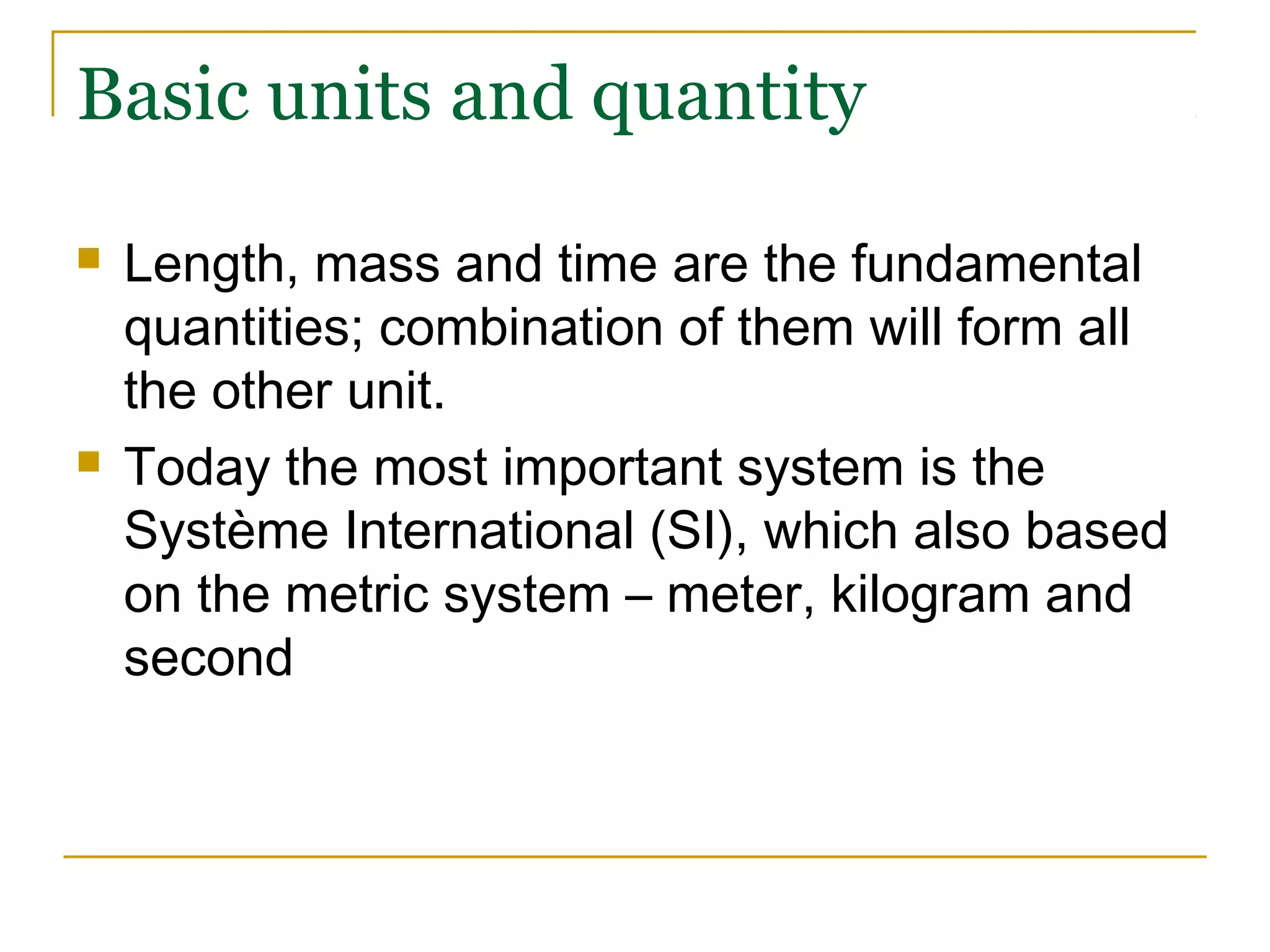 Basic units and quantity

Length, mass and time are the fundamental quantities; combination of them will form all the other unit.

Today the most important system is the Système International (SI), which also based on the metric system – meter, kilogram and second